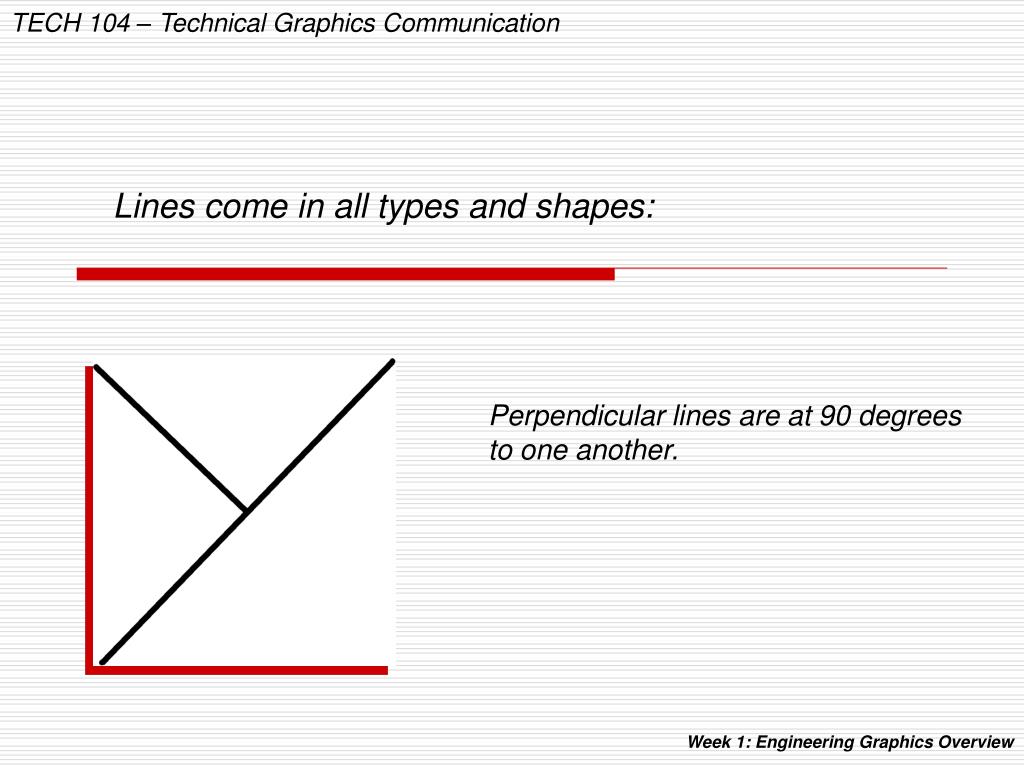 TECH 104 – Technical Graphics Communication

Lines come in all types and shapes:

Perpendicular lines are at 90 degrees to one another.

Week 1: Engineering Graphics Overview